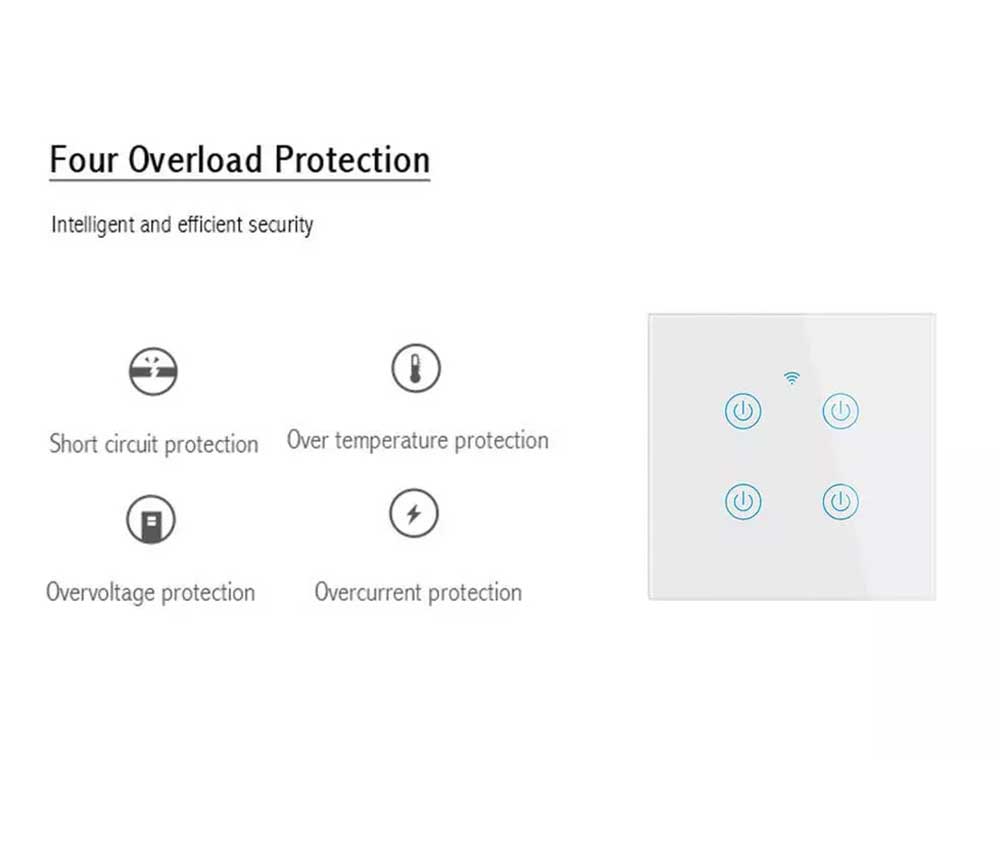 Four Overload Protection

Intelligent and efficient security

Short circuit protection

Over temperature protection

Overvoltage protection

Overcurrent protection